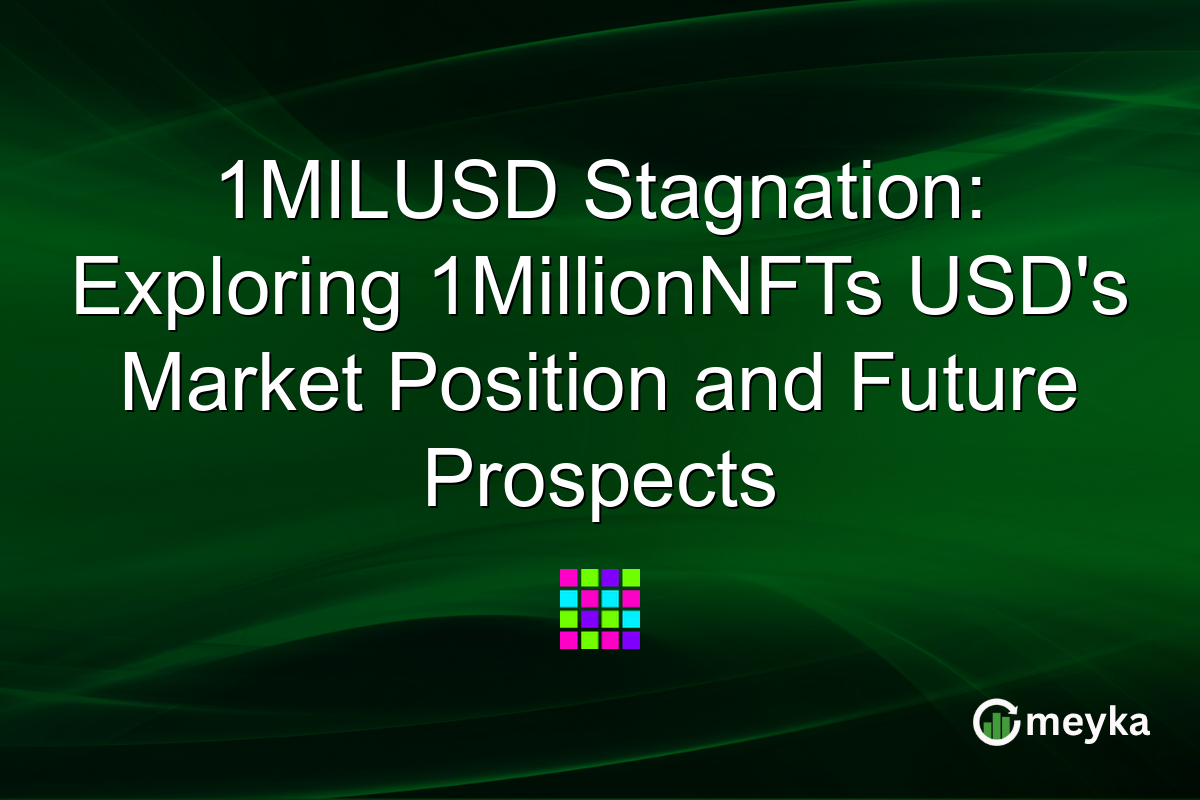 1MILUSD Stagnation: Exploring 1MillionNFTs USD's Market Position and Future Prospects

meyka